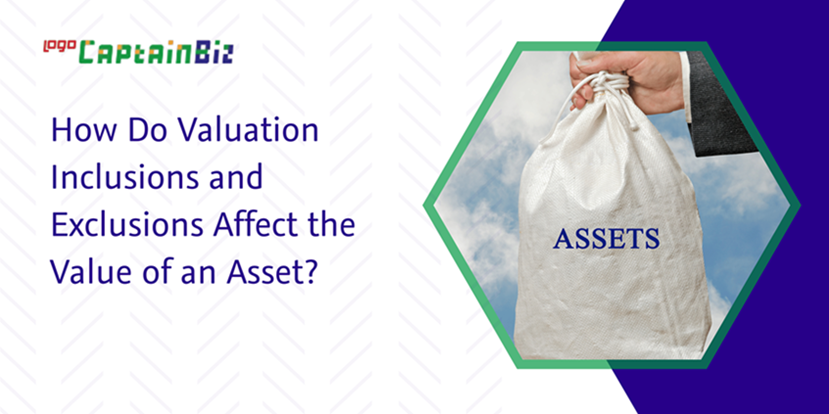 logo CaptainBiz

How Do Valuation Inclusions and Exclusions Affect the Value of an Asset?

ASSETS